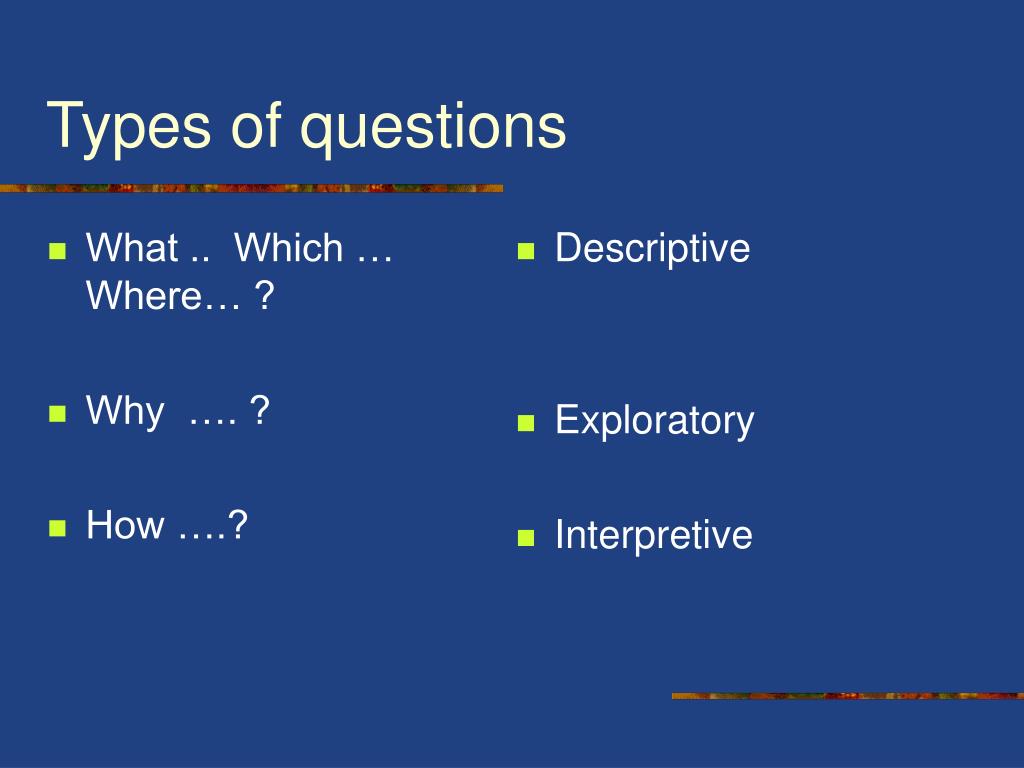 Types of questions

What .. Which … Where… ?

Why …. ?

How ….?

Descriptive

Exploratory

Interpretive